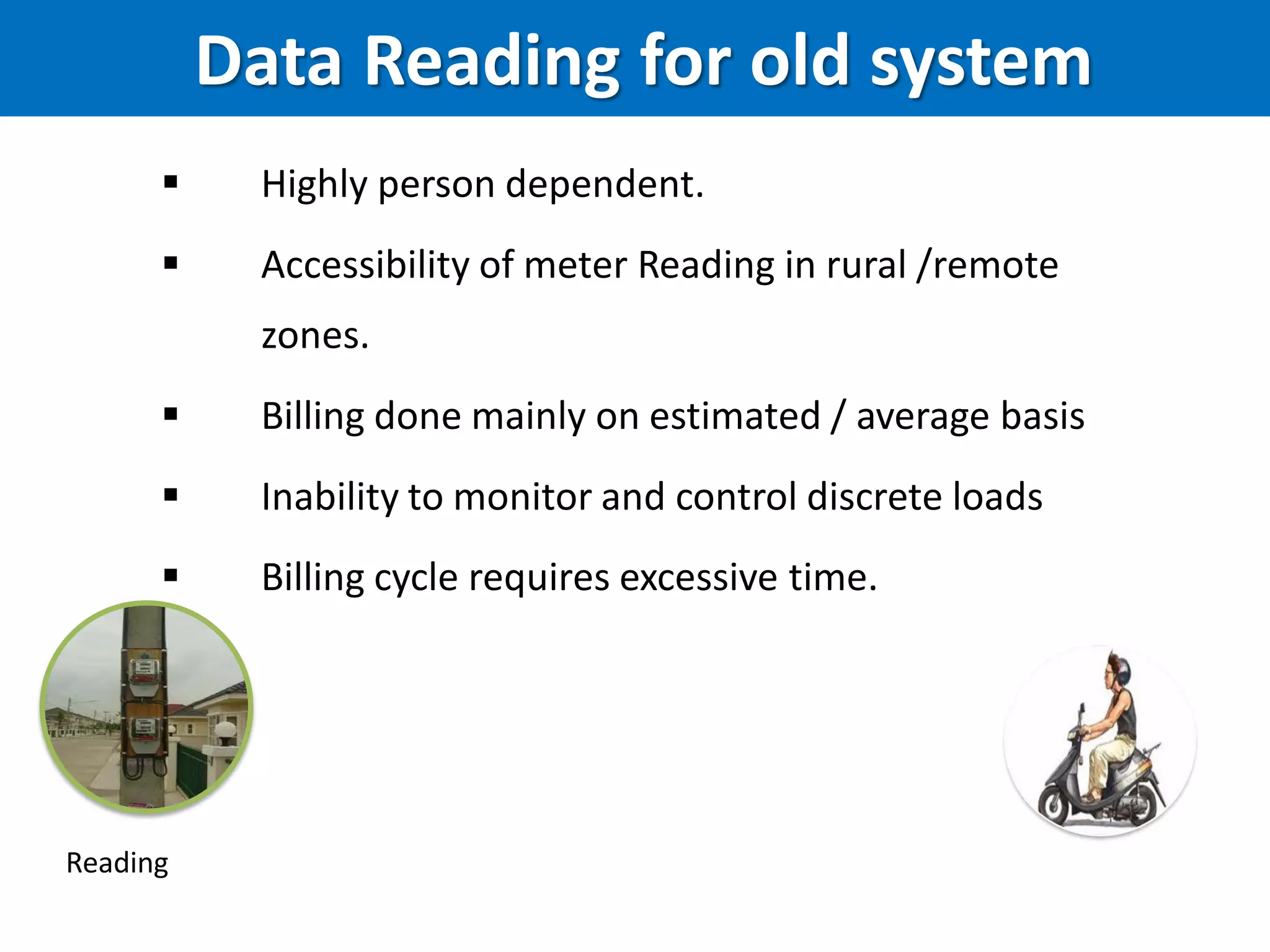 Data Reading for old system

▪ Highly person dependent.

▪ Accessibility of meter Reading in rural /remote zones.

▪ Billing done mainly on estimated / average basis

▪ Inability to monitor and control discrete loads

▪ Billing cycle requires excessive time.

Reading